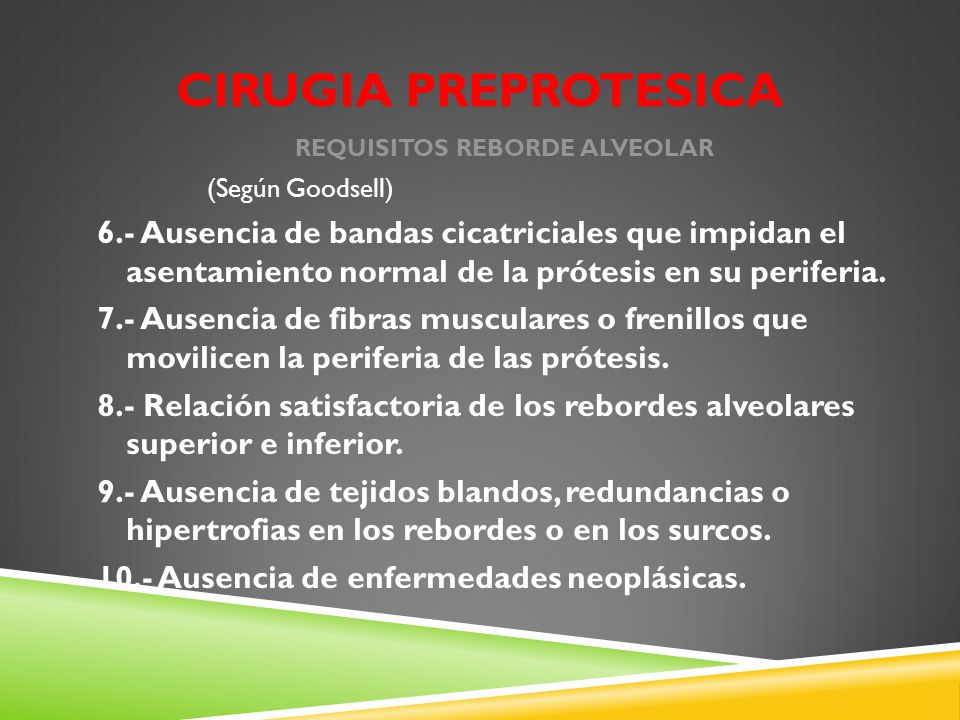 CIRUGIA PREPROTESICA

REQUISITOS REBORDE ALVEOLAR

(Según Goodsell)

6.- Ausencia de bandas cicatriciales que impidan el asentamiento normal de la prótesis en su periferia.

7.- Ausencia de fibras musculares o frenillos que movilicen la periferia de las prótesis.

8.- Relación satisfactoria de los rebordes alveolares superior e inferior.

9.- Ausencia de tejidos blandos, redundancias o hipertrofias en los rebordes o en los surcos.

10.- Ausencia de enfermedades neoplásicas.